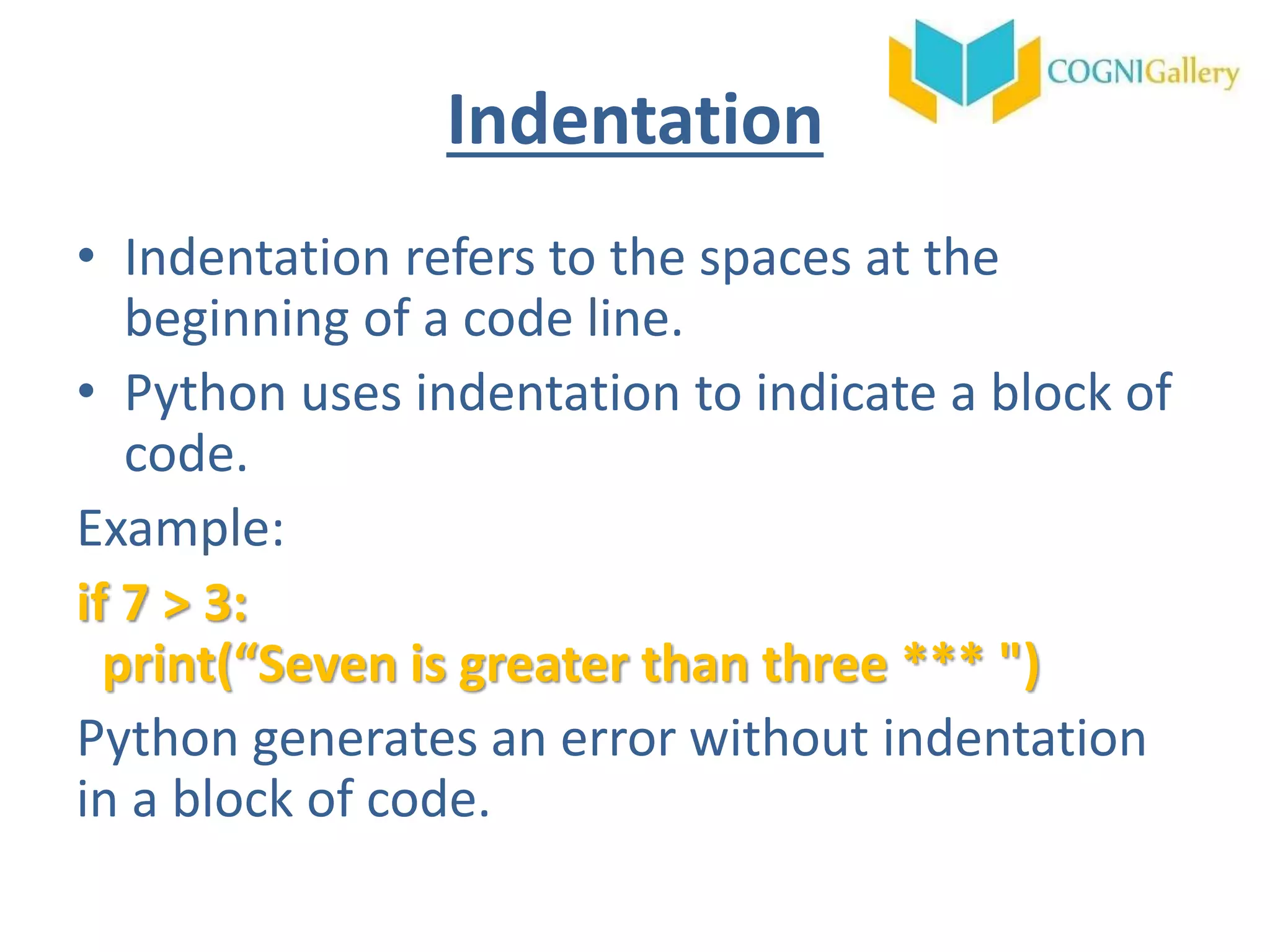 COGNIGallery

Indentation

• Indentation refers to the spaces at the beginning of a code line.
• Python uses indentation to indicate a block of code.

Example:

if 7 > 3:
  print(“Seven is greater than three *** ")

Python generates an error without indentation in a block of code.